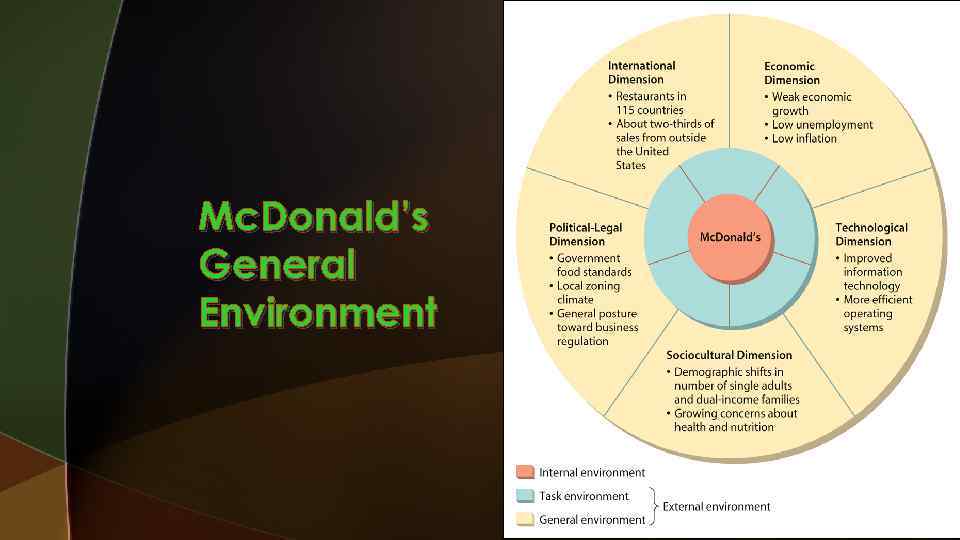 McDonald's General Environment

International Dimension
• Restaurants in 115 countries
• About two-thirds of sales from outside the United States

Economic Dimension
• Weak economic growth
• Low unemployment
• Low inflation

Political-Legal Dimension
• Government food standards
• Local zoning climate
• General posture toward business regulation

McDonald's

Technological Dimension
• Improved information technology
• More efficient operating systems

Sociocultural Dimension
• Demographic shifts in number of single adults and dual-income families
• Growing concerns about health and nutrition

Internal environment
Task environment
General environment
External environment